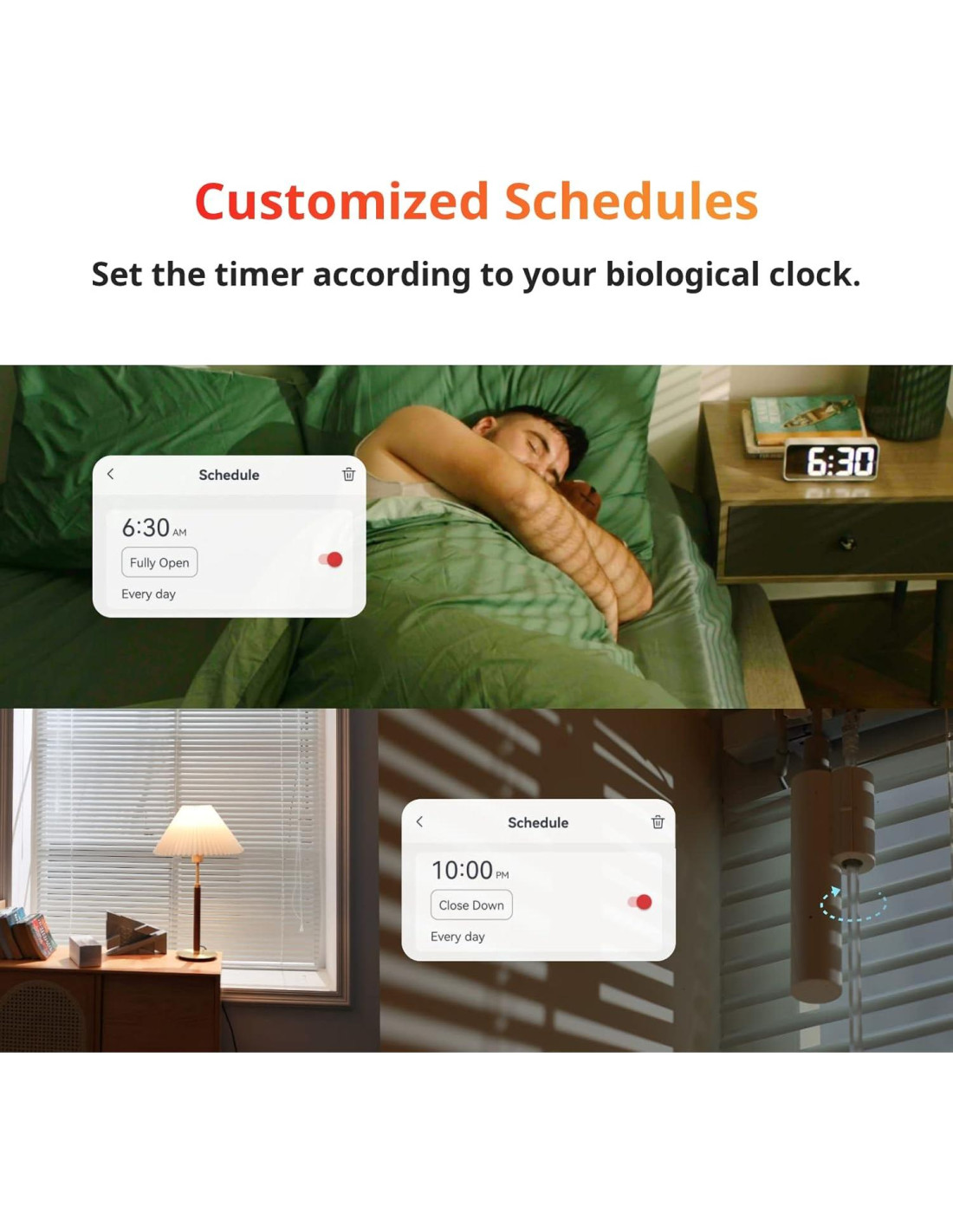 Customized Schedules

Set the timer according to your biological clock.

Schedule

6:30 AM

Fully Open

Every day

6:30

Schedule

10:00 PM

Close Down

Every day